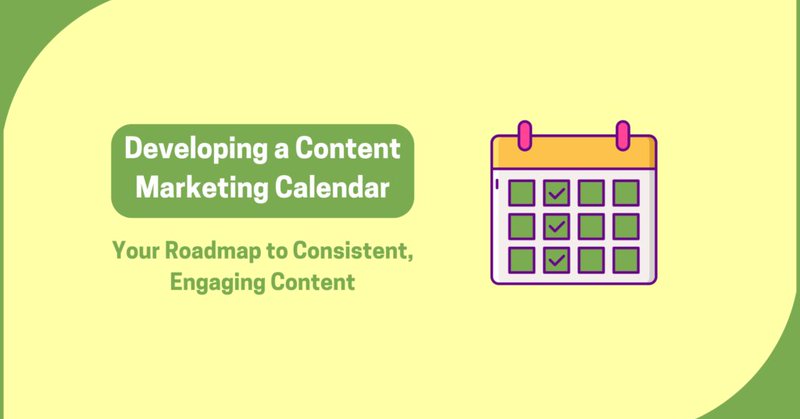 Developing a Content Marketing Calendar

Your Roadmap to Consistent, Engaging Content